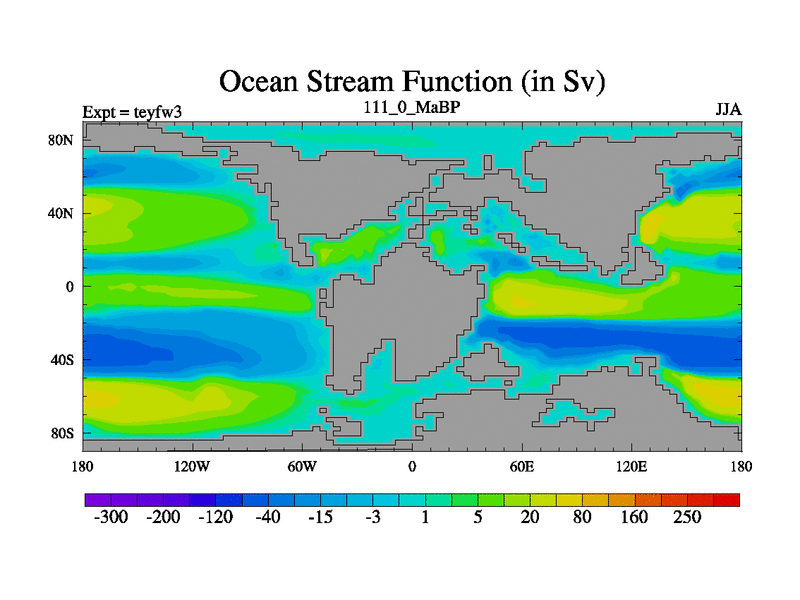 Ocean Stream Function (in Sv)

Expt = teyfw3
111_0_MaBP
JJA

80N
40N
0
40S
80S

180
120W
60W
0
60E
120E
180

-300 -200 -120 -40 -15 -3 1 5 20 80 160 250